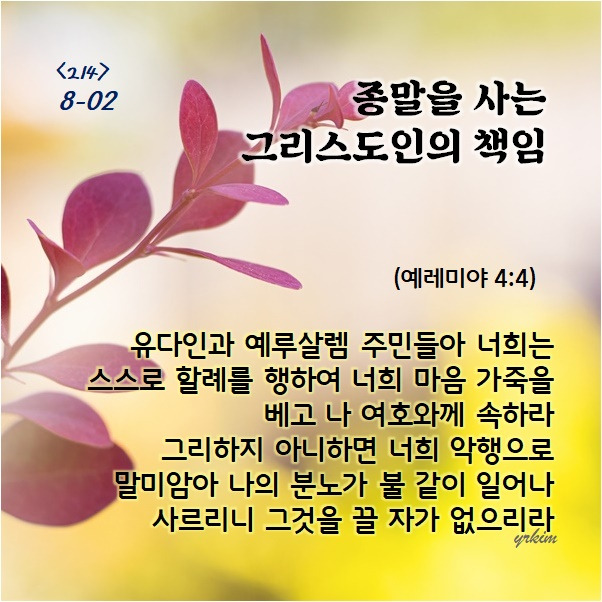 〈214〉
8-02

종말을 사는
그리스도인의 책임

(예레미야 4:4)

유다인과 예루살렘 주민들아 너희는 스스로 할례를 행하여 너희 마음 가죽을 베고 나 여호와께 속하라 그리하지 아니하면 너희 악행으로 말미암아 나의 분노가 불 같이 일어나 사르리니 그것을 끌 자가 없으리라

yrkim